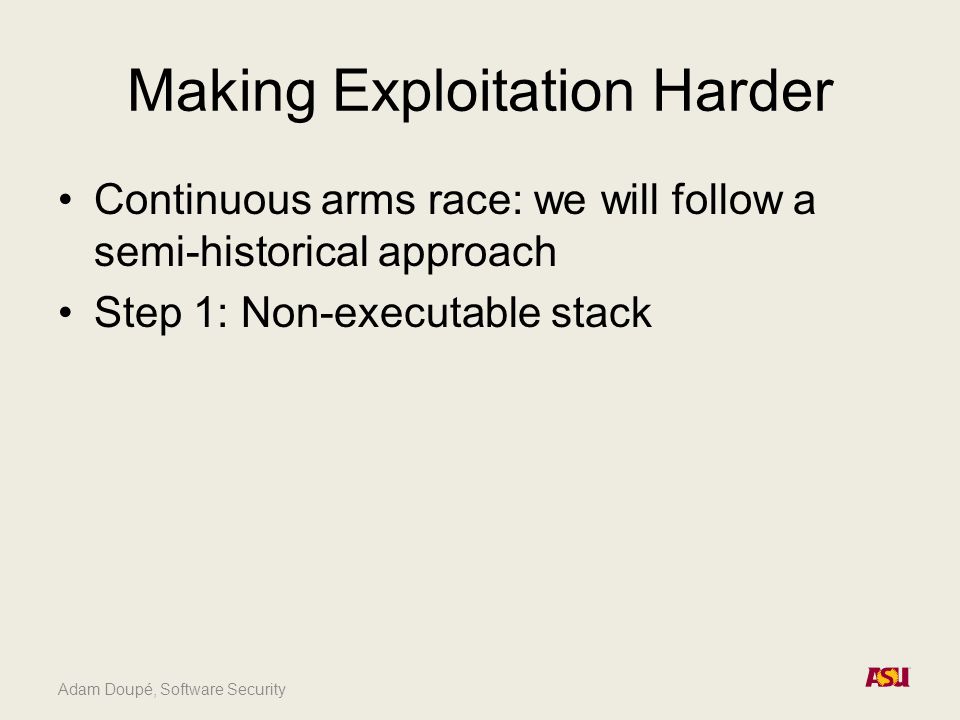 Making Exploitation Harder

• Continuous arms race: we will follow a semi-historical approach
• Step 1: Non-executable stack

Adam Doupé, Software Security

ASU